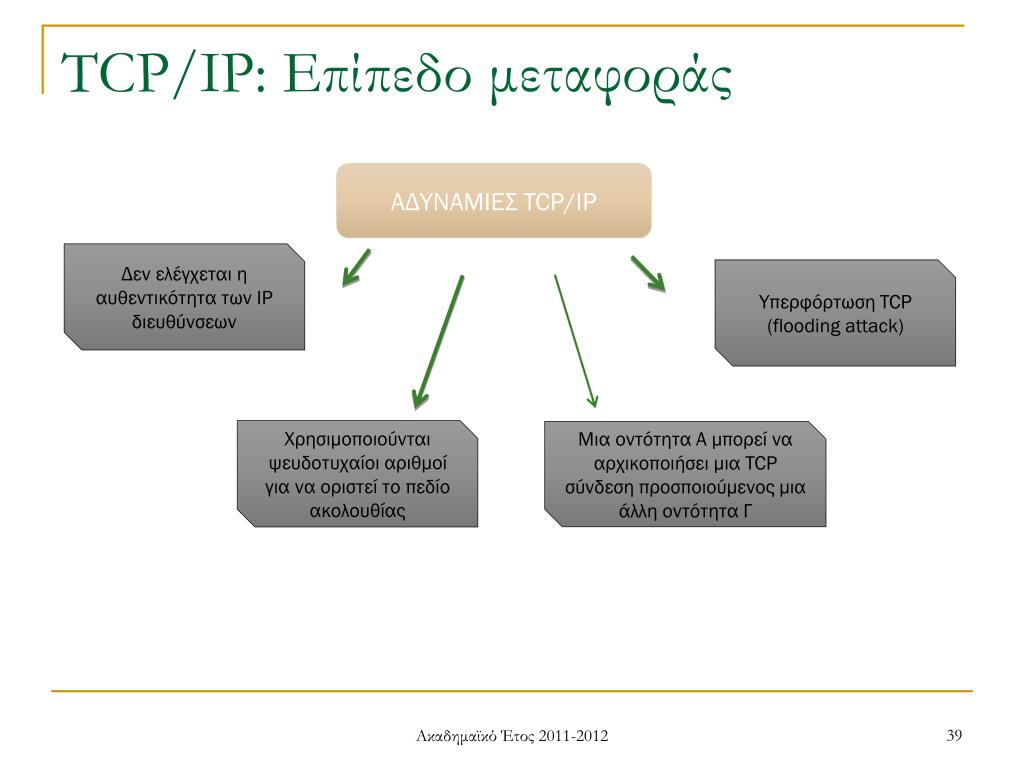 TCP/IP: Επίπεδο μεταφοράς

ΑΔΥΝΑΜΙΕΣ TCP/IP

Δεν ελέγχεται η αυθεντικότητα των IP διευθύνσεων

Υπερφόρτωση TCP (flooding attack)

Χρησιμοποιούνται ψευδοτυχαίοι αριθμοί για να οριστεί το πεδίο ακολουθίας

Μια οντότητα Α μπορεί να αρχικοποιήσει μια TCP σύνδεση προσποιούμενος μια άλλη οντότητα Γ

Ακαδημαϊκό Έτος 2011-2012

39